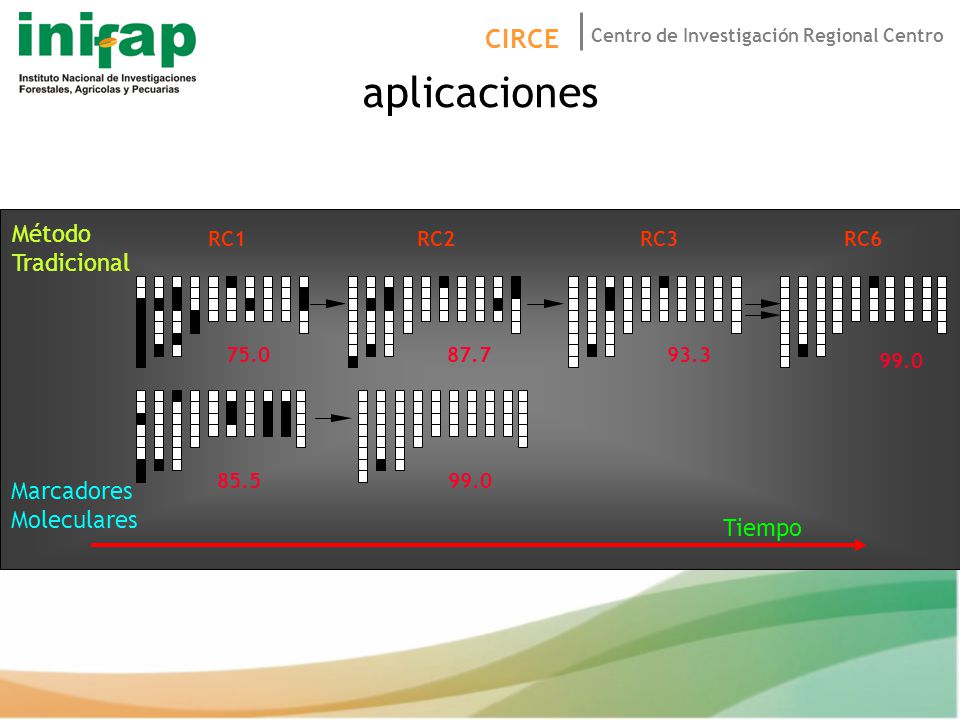 inifap
Instituto Nacional de Investigaciones Forestales, Agrícolas y Pecuarias

CIRCE | Centro de Investigación Regional Centro

aplicaciones

Método Tradicional

RC1

RC2

RC3

RC6

75.0

87.7

93.3

99.0

85.5

99.0

Marcadores Moleculares

Tiempo